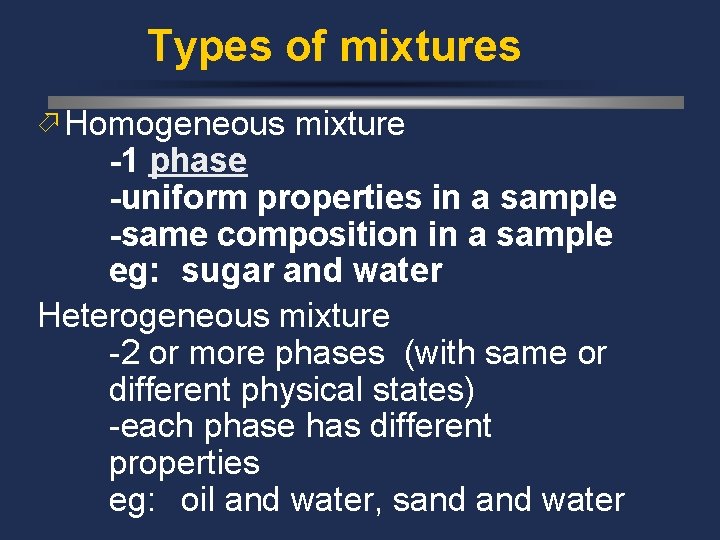 Types of mixtures

Homogeneous mixture
-1 phase
-uniform properties in a sample
-same composition in a sample
eg: sugar and water

Heterogeneous mixture
-2 or more phases (with same or different physical states)
-each phase has different properties
eg: oil and water, sand and water